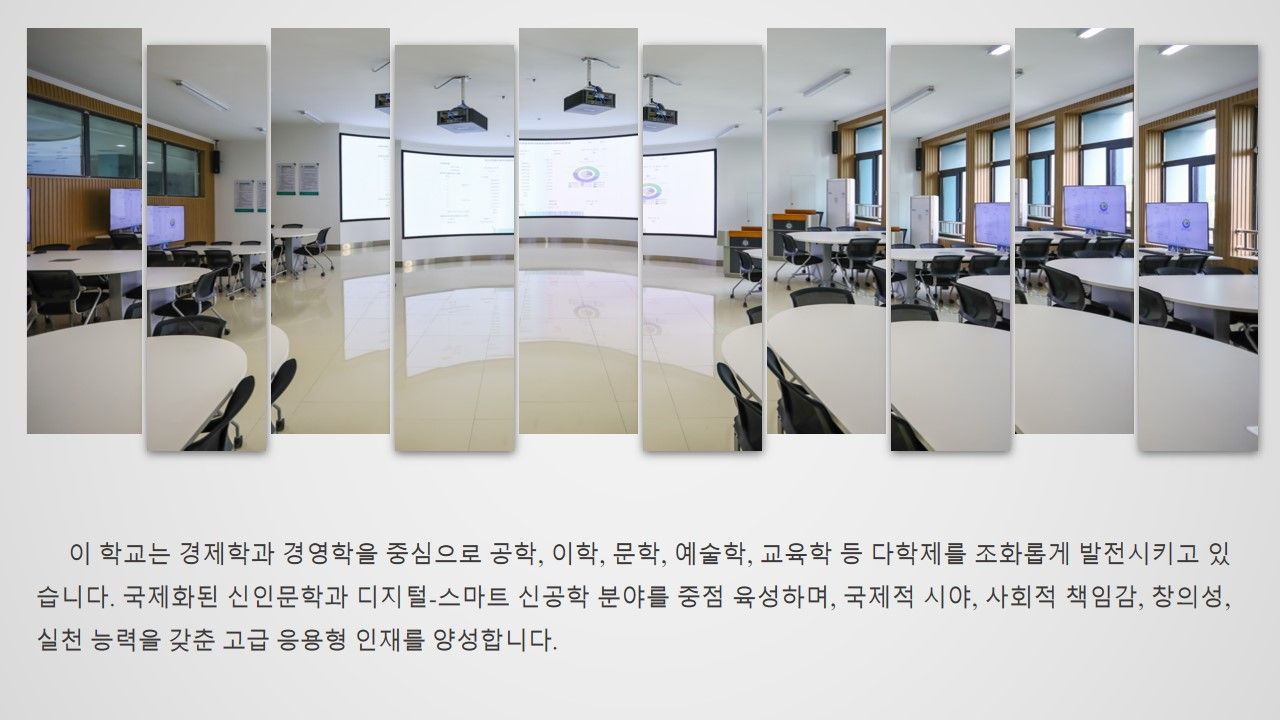 이 학교는 경제학과 경영학을 중심으로 공학, 이학, 문학, 예술학, 교육학 등 다학제를 조화롭게 발전시키고 있습니다. 국제화된 신인문학과 디지털-스마트 신공학 분야를 중점 육성하며, 국제적 시야, 사회적 책임감, 창의성, 실천 능력을 갖춘 고급 응용형 인재를 양성합니다.